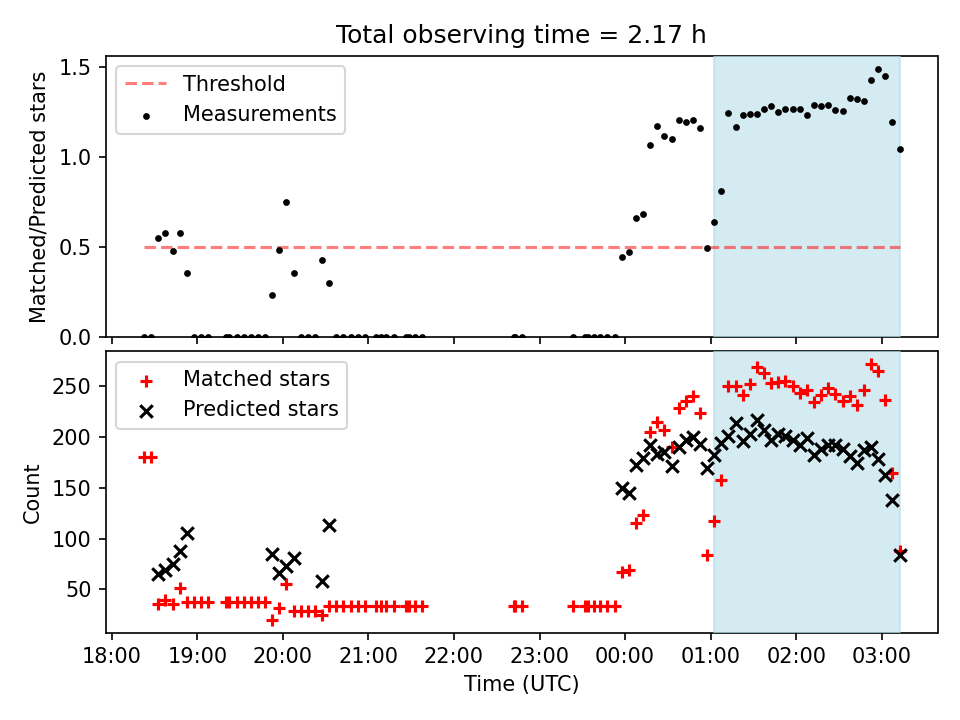 Total observing time = 2.17 h

Threshold
Measurements

Matched/Predicted stars

1.5
1.0
0.5
0.0

Matched stars
Predicted stars

Count

250
200
150
100
50

18:00
19:00
20:00
21:00
22:00
23:00
00:00
01:00
02:00
03:00

Time (UTC)